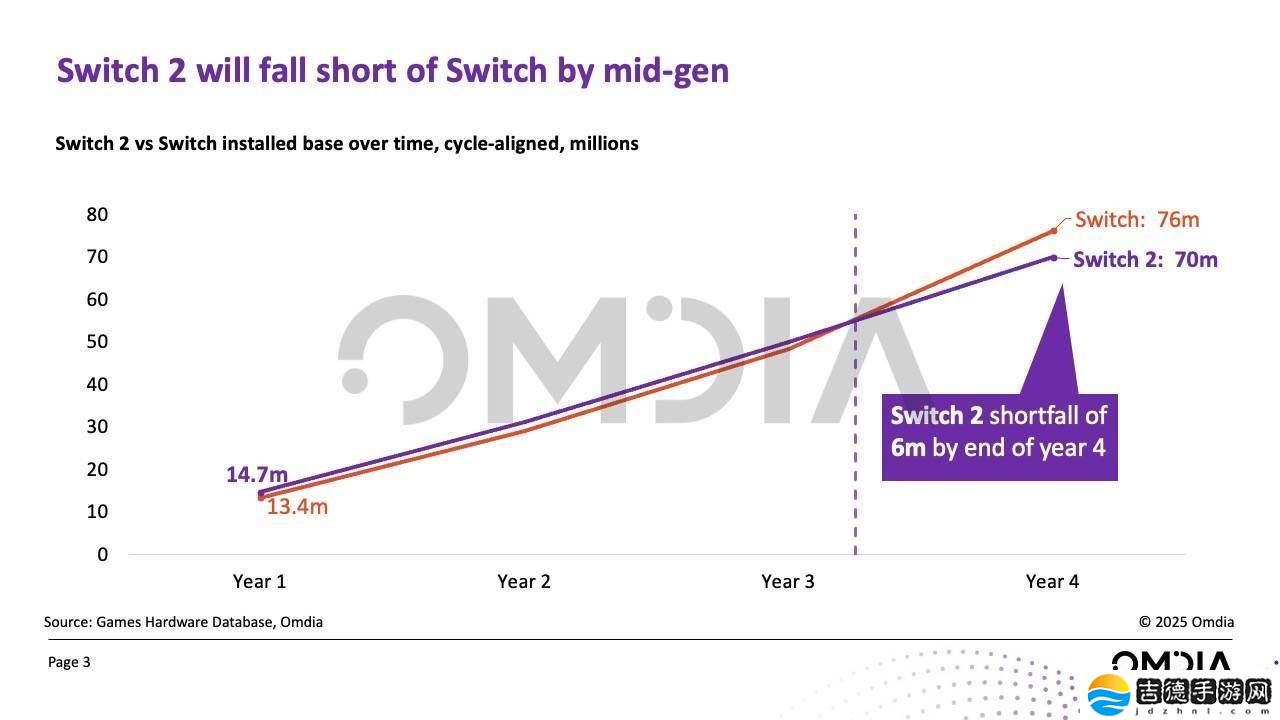 Switch 2 will fall short of Switch by mid-gen

Switch 2 vs Switch installed base over time, cycle-aligned, millions

80
70
60
50
40
30
20
10
0

Switch: 76m
Switch 2: 70m

OMDIA

Switch 2 shortfall of 6m by end of year 4

14.7m
13.4m

Year 1
Year 2
Year 3
Year 4

Source: Games Hardware Database, Omdia

© 2025 Omdia

Page 3

OMDIA

吉德手游网
jdzhnl.com